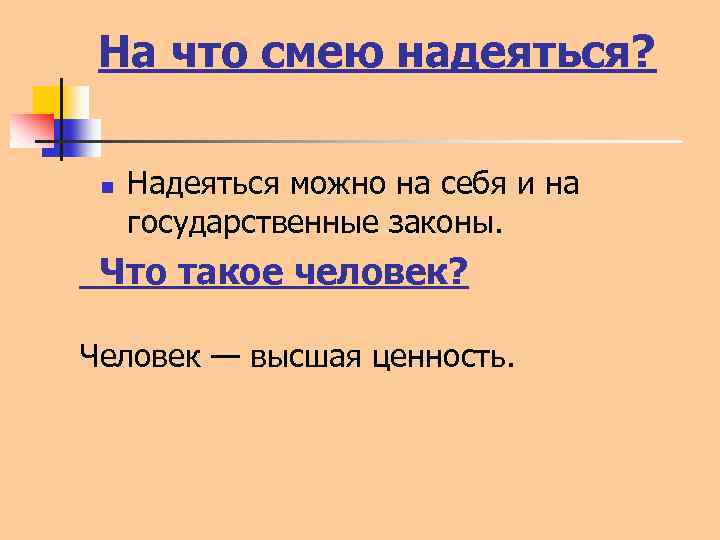 На что смею надеяться?

Надеяться можно на себя и на государственные законы.

Что такое человек?

Человек — высшая ценность.